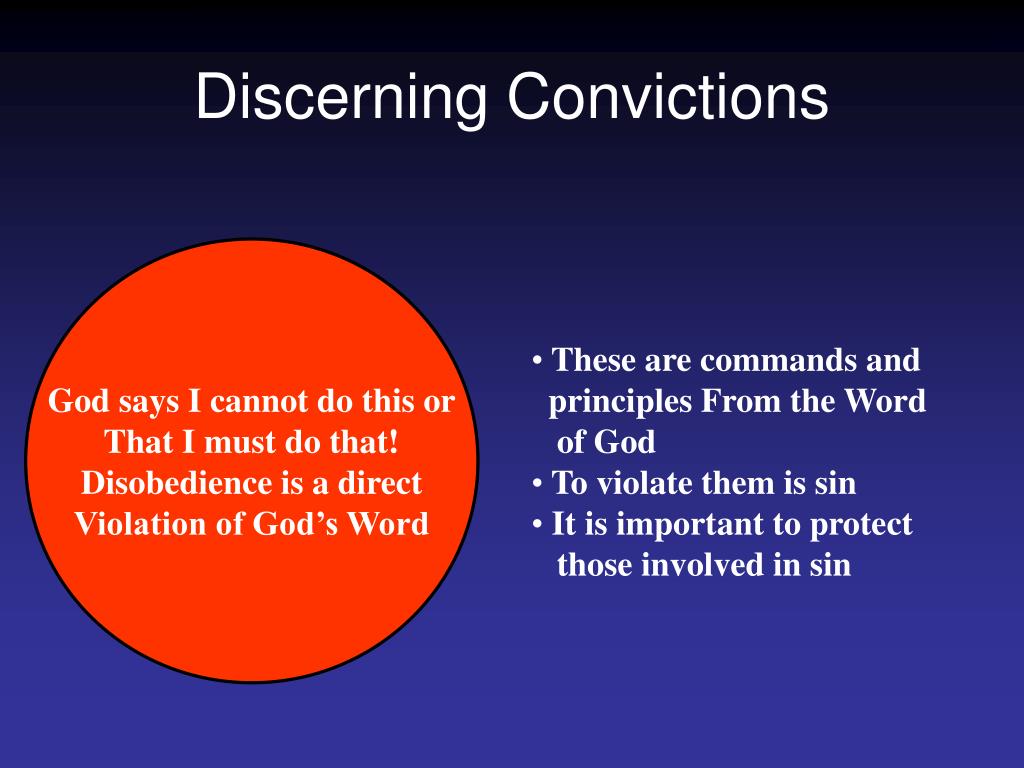 Discerning Convictions

God says I cannot do this or That I must do that! Disobedience is a direct Violation of God’s Word

• These are commands and principles From the Word of God
• To violate them is sin
• It is important to protect those involved in sin